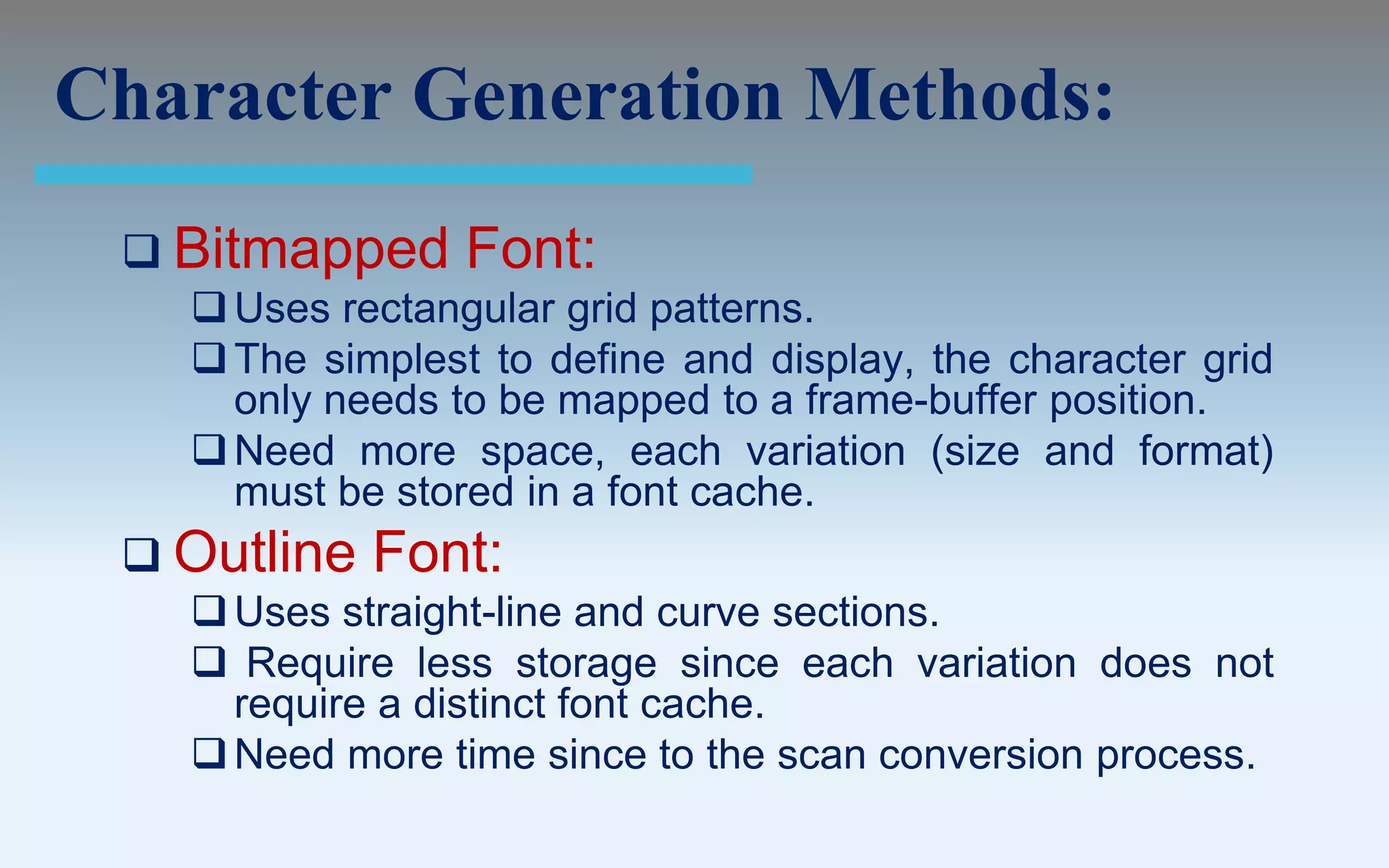 Character Generation Methods:

❑ Bitmapped Font:

❑ Uses rectangular grid patterns.

❑ The simplest to define and display, the character grid only needs to be mapped to a frame-buffer position.

❑ Need more space, each variation (size and format) must be stored in a font cache.

❑ Outline Font:

❑ Uses straight-line and curve sections.

❑ Require less storage since each variation does not require a distinct font cache.

❑ Need more time since to the scan conversion process.